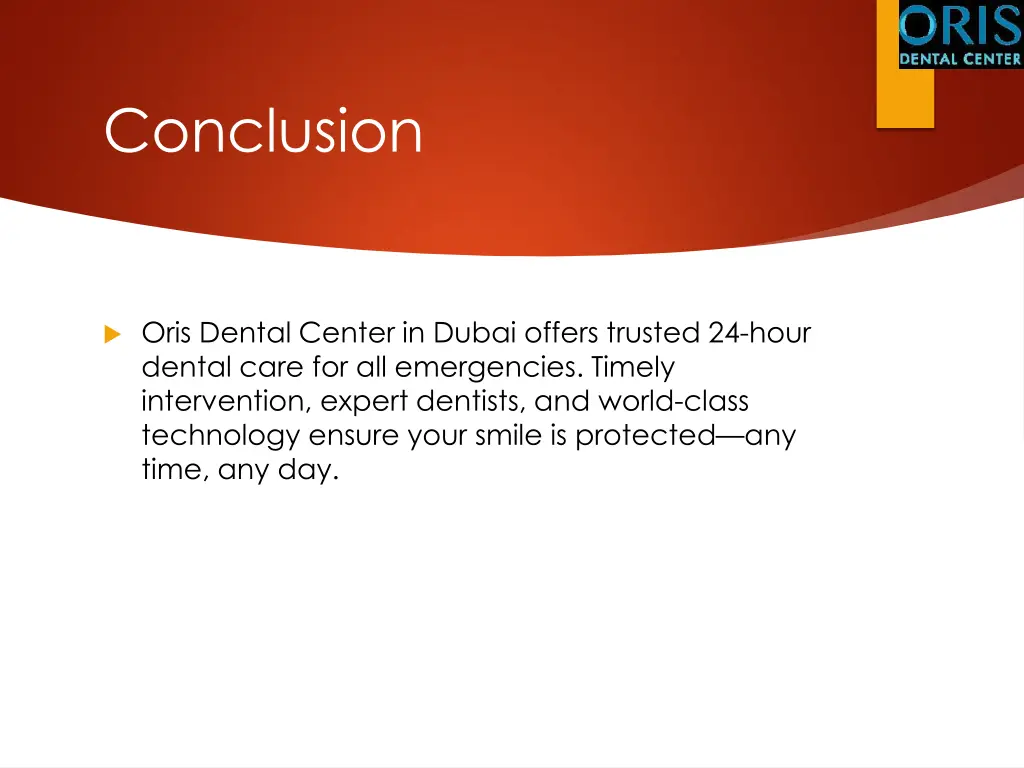 ORIS
DENTAL CENTER

Conclusion

Oris Dental Center in Dubai offers trusted 24-hour dental care for all emergencies. Timely intervention, expert dentists, and world-class technology ensure your smile is protected—any time, any day.